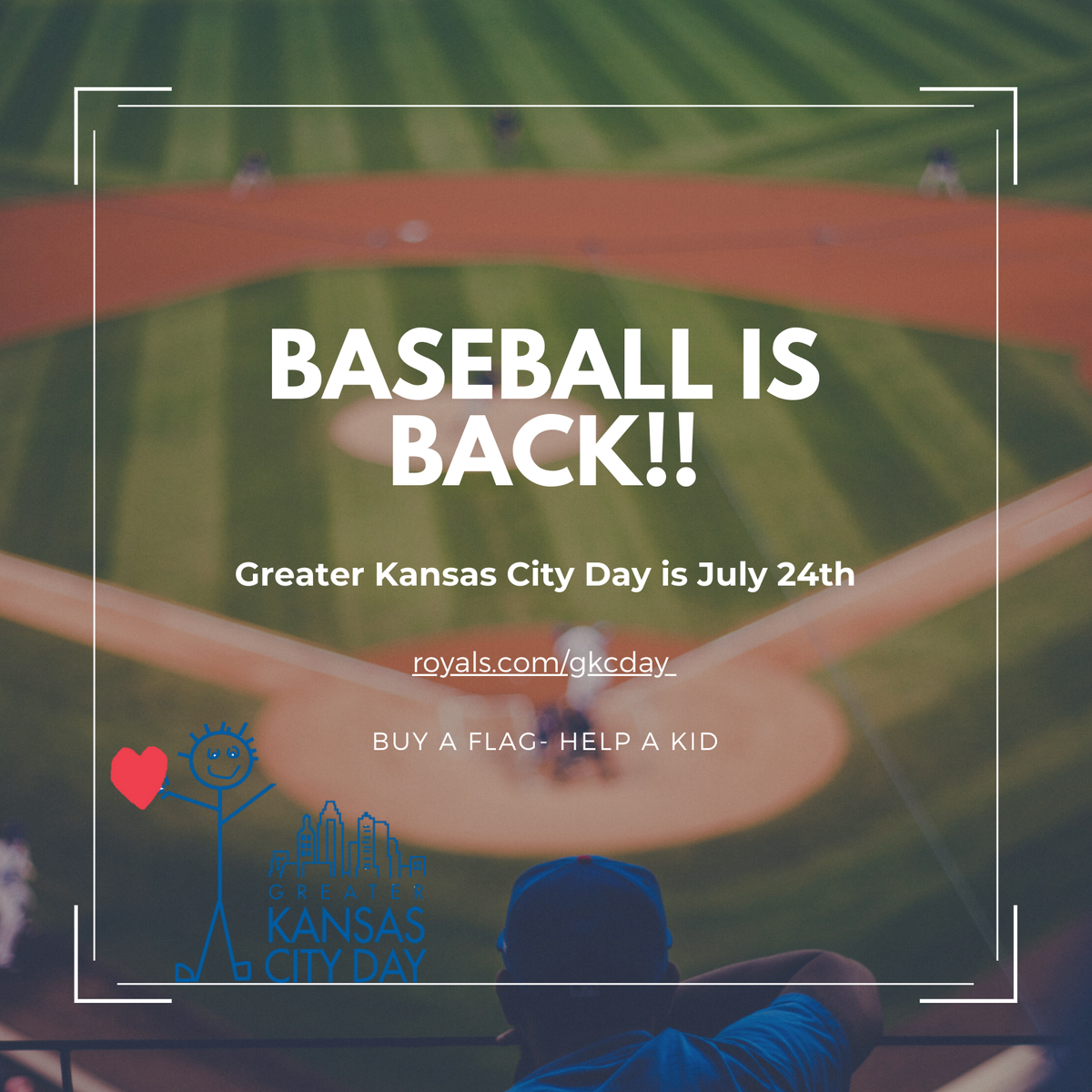 BASEBALL IS BACK!!

Greater Kansas City Day is July 24th

royals.com/gkcday

BUY A FLAG- HELP A KID

GREATER KANSAS CITY DAY